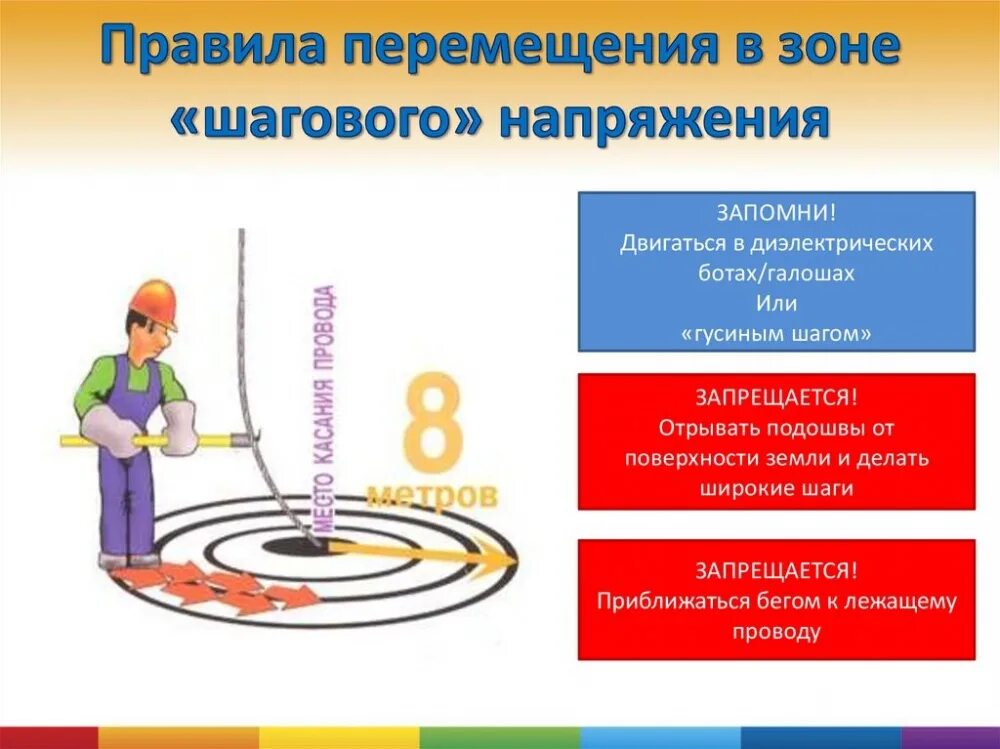 Правила перемещения в зоне «шагового» напряжения

МЕСТО КАСАНИЯ ПРОВОДА

8

метров

ЗАПОМНИ!
Двигаться в диэлектрических ботах/галошах
Или
«гусиным шагом»

ЗАПРЕЩАЕТСЯ!
Отрывать подошвы от поверхности земли и делать широкие шаги

ЗАПРЕЩАЕТСЯ!
Приближаться бегом к лежащему проводу